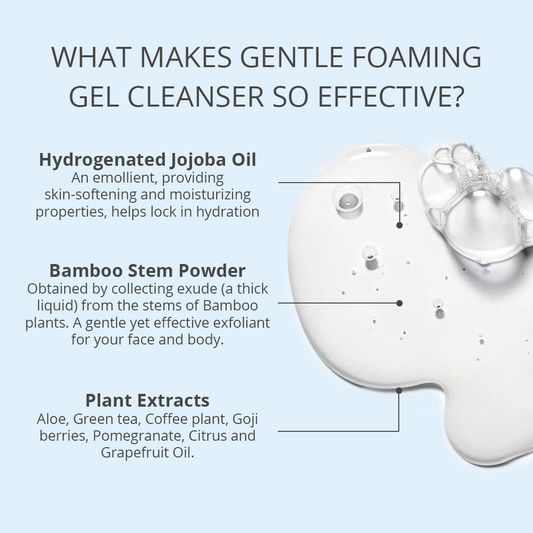 WHAT MAKES GENTLE FOAMING GEL CLEANSER SO EFFECTIVE?

Hydrogenated Jojoba Oil
An emollient, providing skin-softening and moisturizing properties, helps lock in hydration

Bamboo Stem Powder
Obtained by collecting exude (a thick liquid) from the stems of Bamboo plants. A gentle yet effective exfoliant for your face and body.

Plant Extracts
Aloe, Green tea, Coffee plant, Goji berries, Pomegranate, Citrus and Grapefruit Oil.